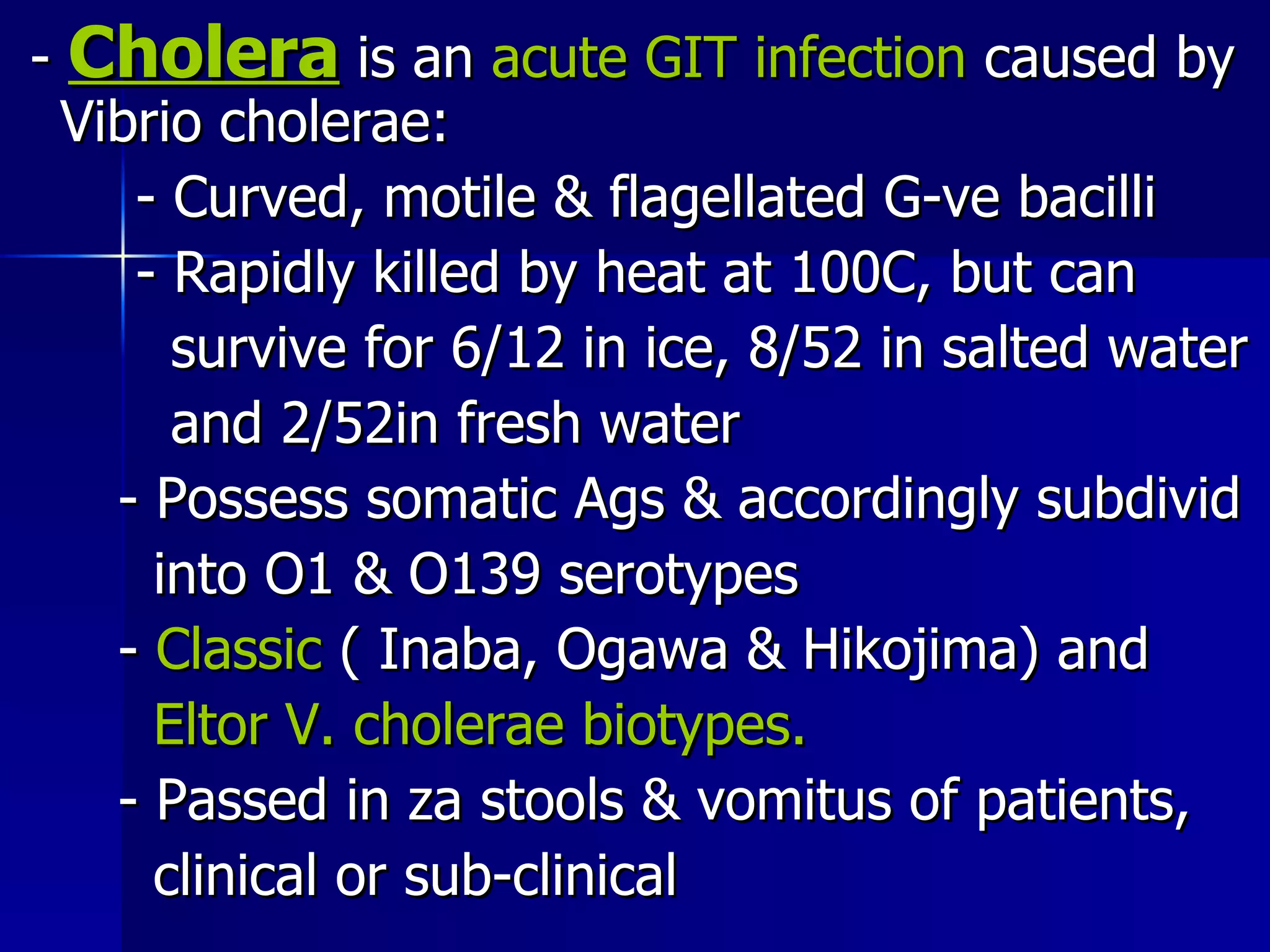 - Cholera is an acute GIT infection caused by Vibrio cholerae:

- Curved, motile & flagellated G-ve bacilli

- Rapidly killed by heat at 100C, but can survive for 6/12 in ice, 8/52 in salted water and 2/52in fresh water

- Possess somatic Ags & accordingly subdivid into O1 & O139 serotypes

- Classic ( Inaba, Ogawa & Hikojima) and Eltor V. cholerae biotypes.

- Passed in za stools & vomitus of patients, clinical or sub-clinical